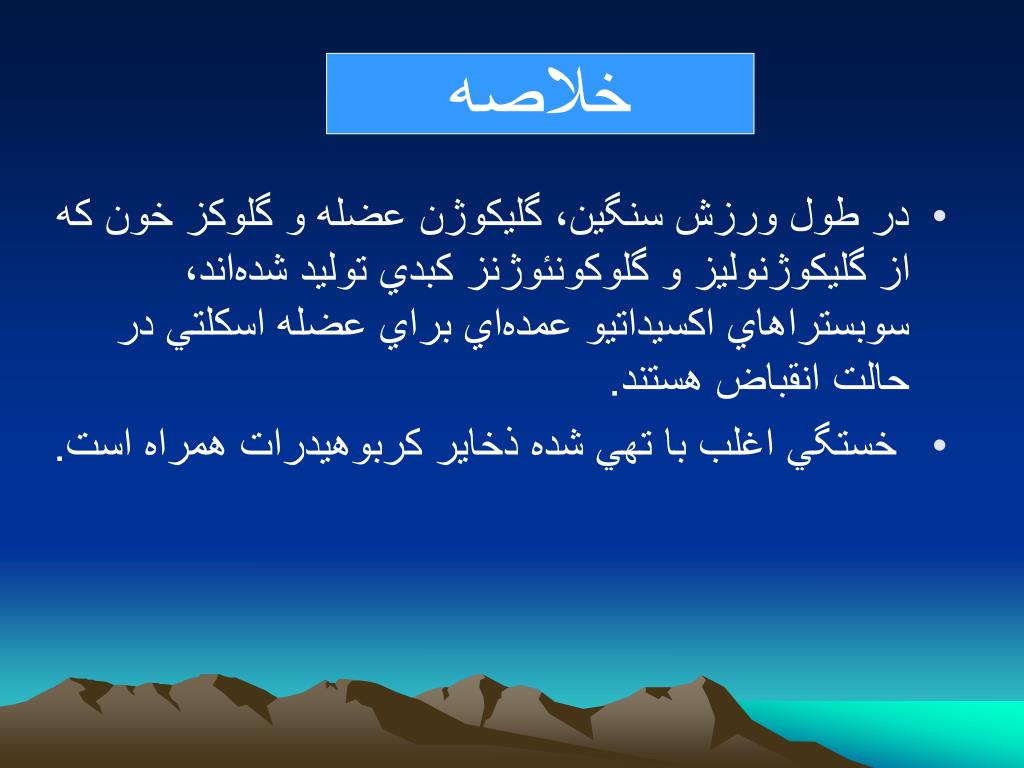 خلاصه

• در طول ورزش سنگين، گليكوژن عضله و گلوكز خون كه از گليكوژنوليز و گلوكونئوژنز كبدي توليد شده‌اند، سوبستراهاي اكسيداتيو عمده‌اي براي عضله اسكلتي در حالت انقباض هستند.

• خستگي اغلب با تهي شده ذخاير كربوهيدرات همراه است.